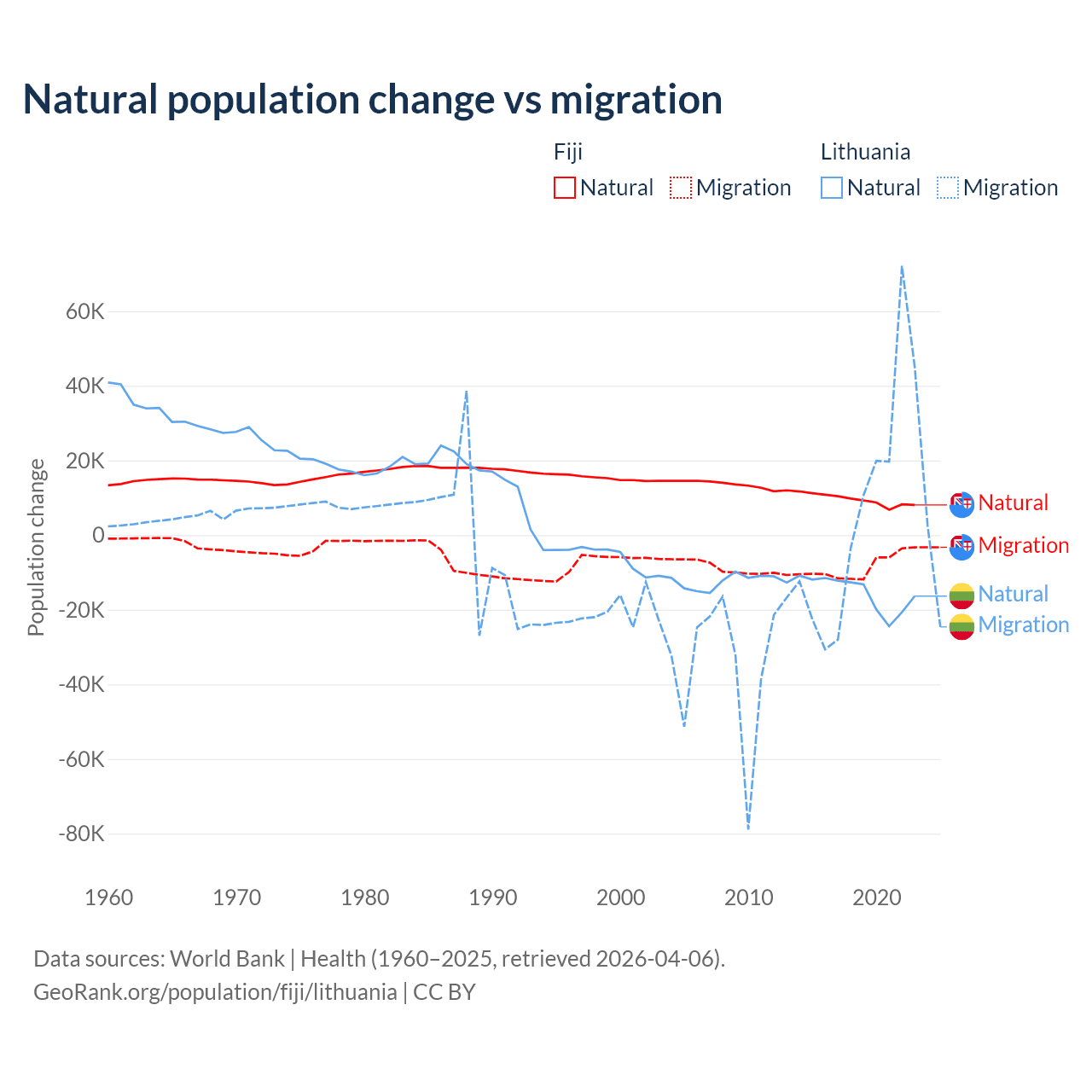 Natural population change vs migration

Fiji
Natural Migration

Lithuania
Natural Migration

Population change

60K
40K
20K
0
-20K
-40K
-60K
-80K

1960 1970 1980 1990 2000 2010 2020

Natural
Migration
Natural
Migration

Data sources: World Bank | Health (1960–2025, retrieved 2026-04-06).
GeoRank.org/population/fiji/lithuania | CC BY